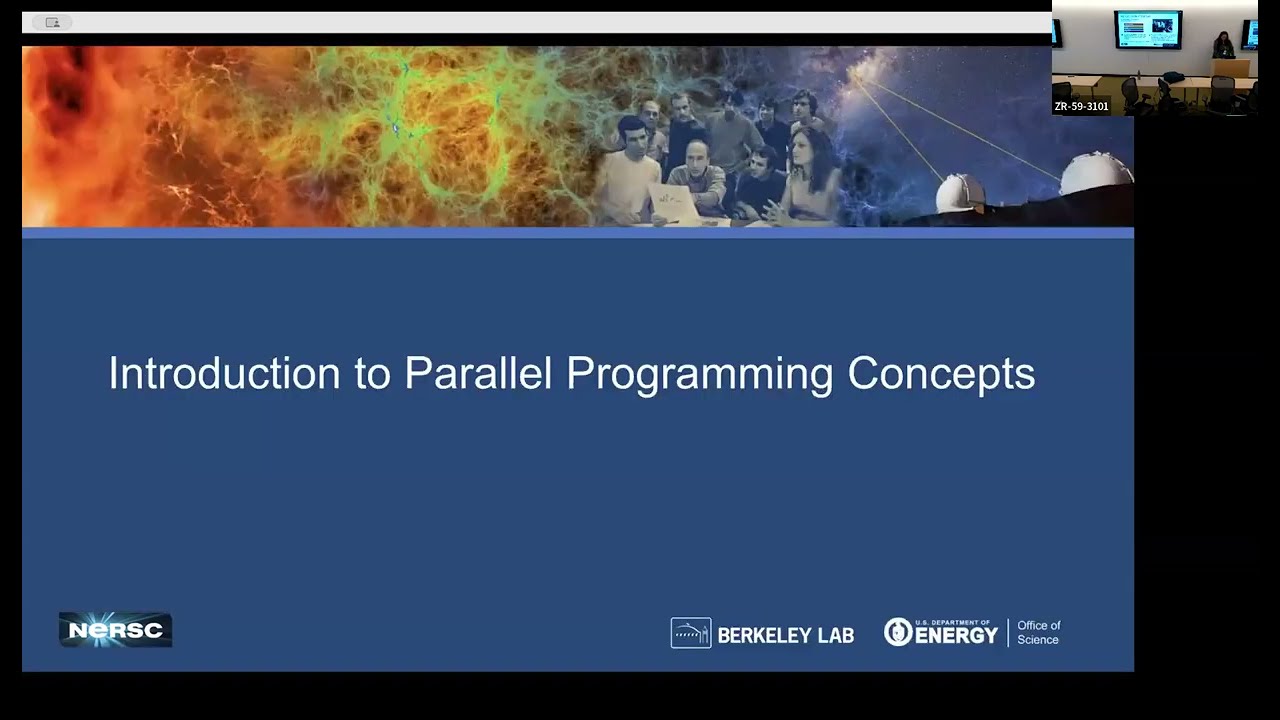 ZR-59-3101

Introduction to Parallel Programming Concepts

NERSC

BERKELEY LAB

U.S. DEPARTMENT OF ENERGY

Office of Science